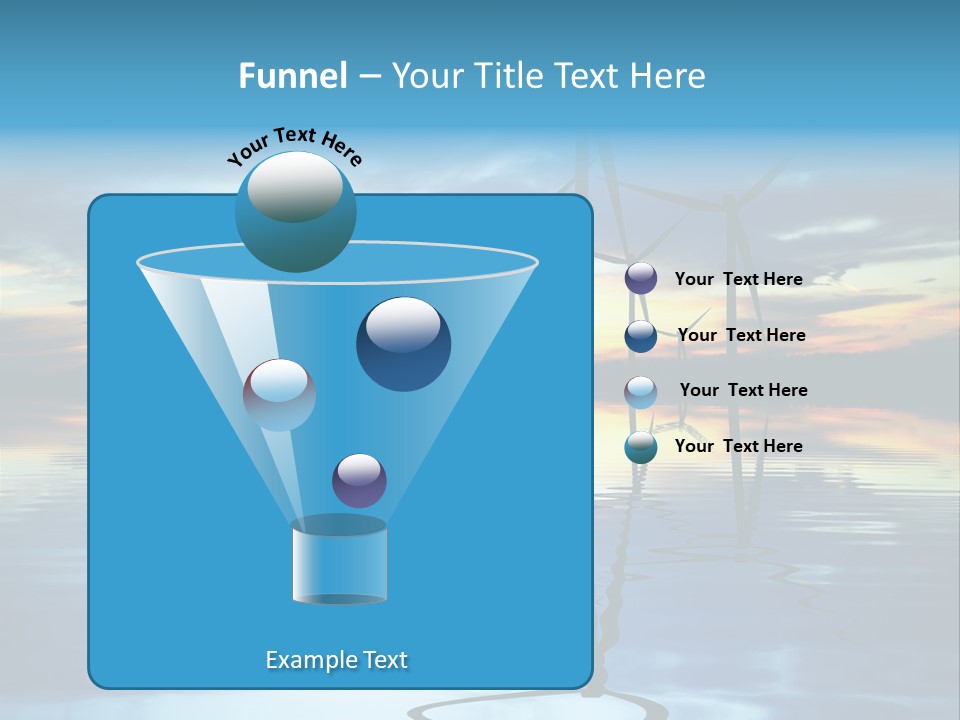 Funnel – Your Title Text Here

Your Text Here

Your Text Here

Your Text Here

Your Text Here

Your Text Here

Example Text